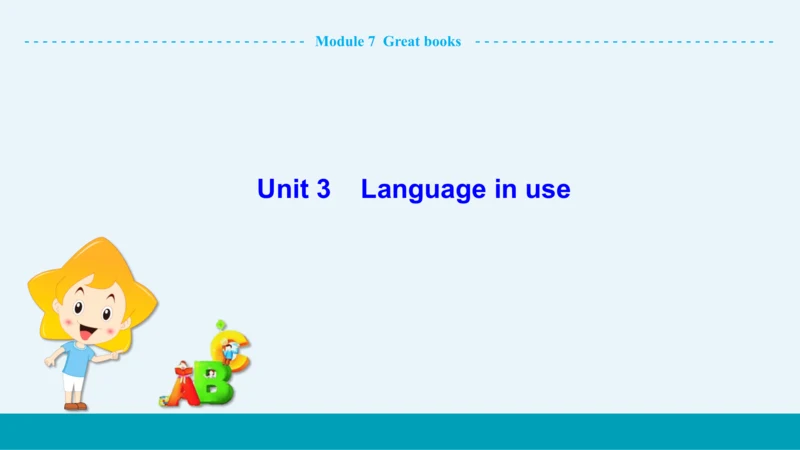 Module 7 Great books

Unit 3 Language in use

ABC